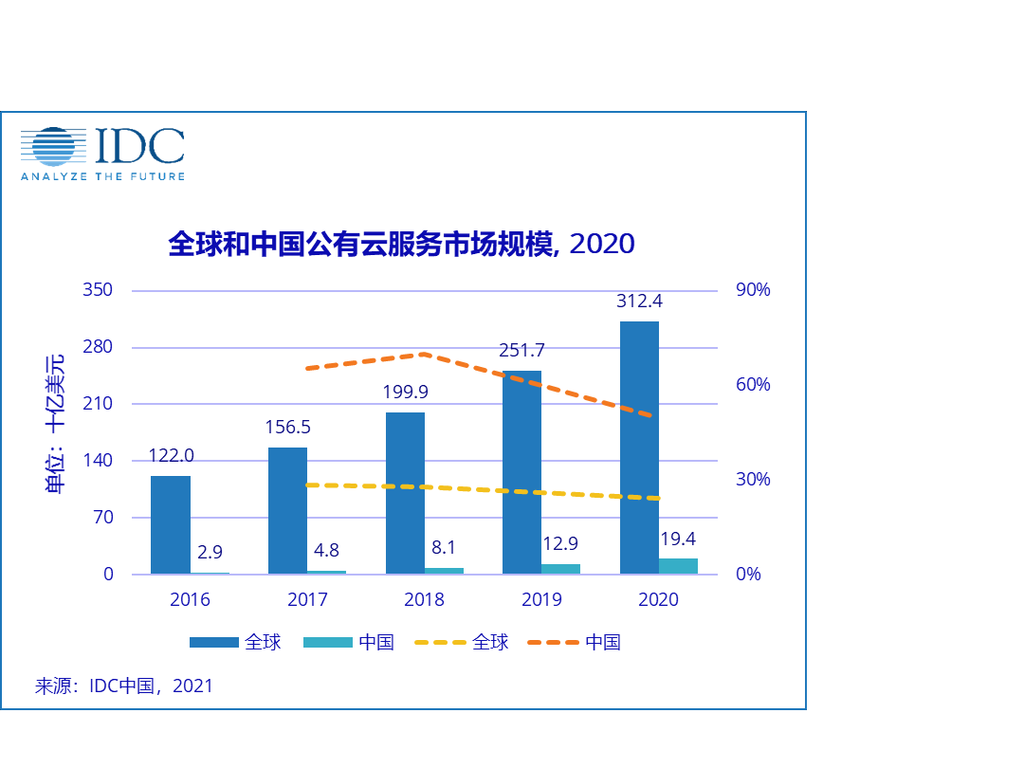 IDC
ANALYZE THE FUTURE

全球和中国公有云服务市场规模, 2020

单位：十亿美元

350
280
210
140
70
0

90%
60%
30%
0%

122.0
2.9
156.5
4.8
199.9
8.1
251.7
12.9
312.4
19.4

2016
2017
2018
2019
2020

全球
中国
全球
中国

来源：IDC中国，2021